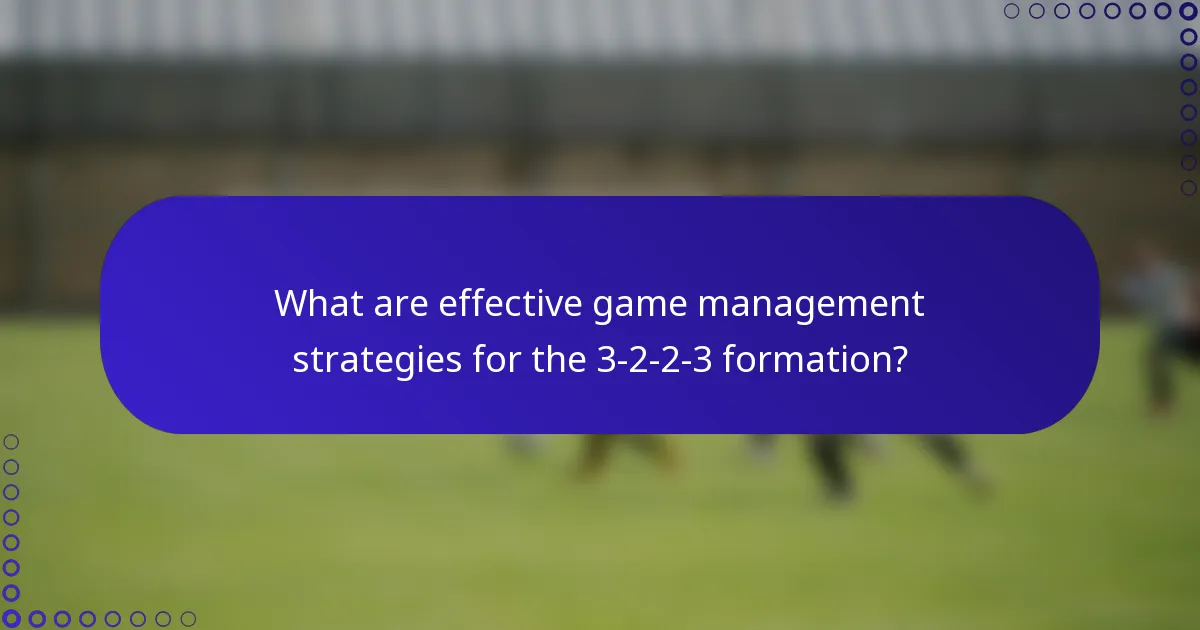 What are effective game management strategies for the 3-2-2-3 formation?